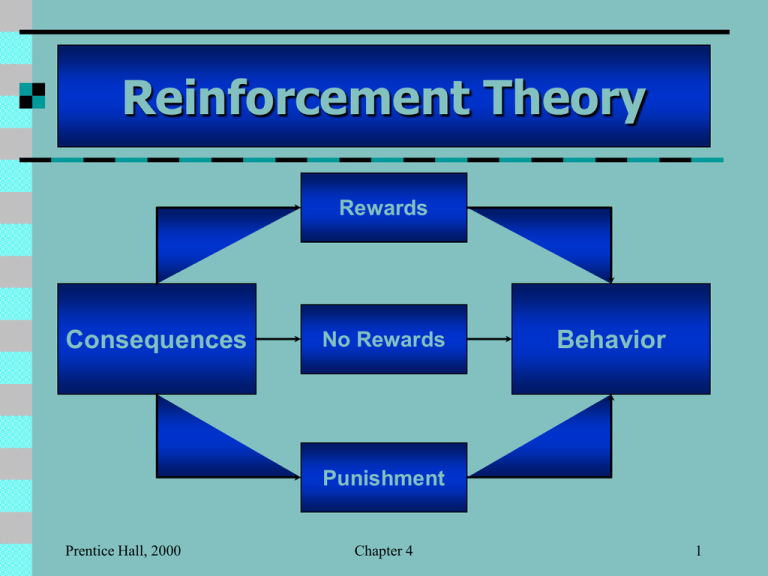 Reinforcement Theory

Rewards

Consequences

No Rewards

Behavior

Punishment

Prentice Hall, 2000

Chapter 4

1